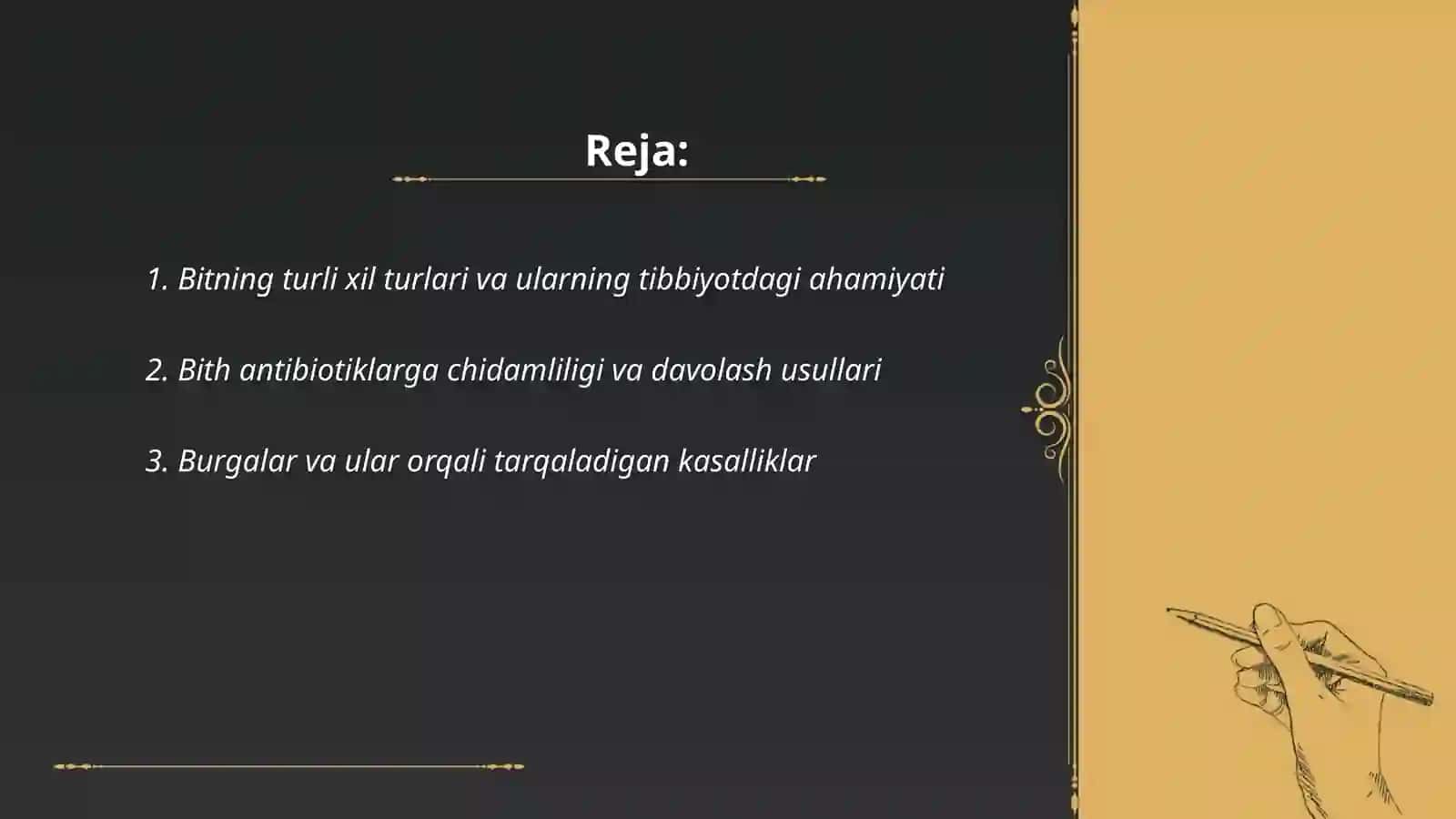 Reja:

1. Bitning turli xil turlari va ularning tibbiyotdagi ahamiyati

2. Bith antibiotiklarga chidamliligi va davolash usullari

3. Burgalar va ular orqali tarqaladigan kasalliklar